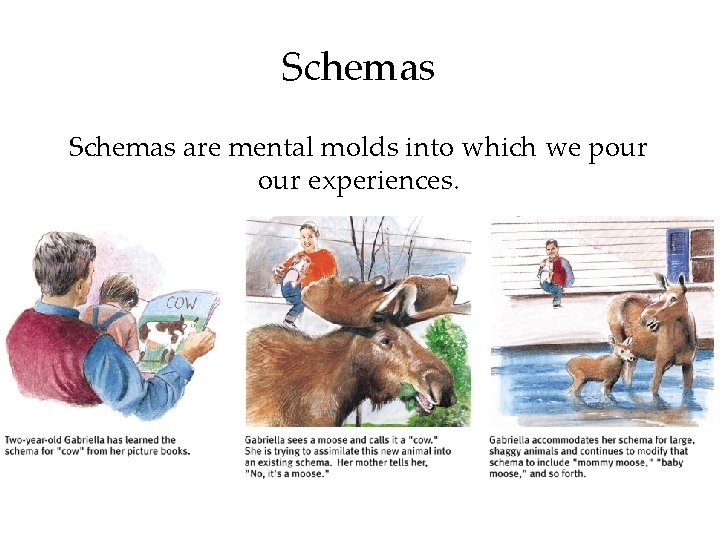 Schemas

Schemas are mental molds into which we pour our experiences.

COW

Two-year-old Gabriella has learned the schema for "cow" from her picture books.

Gabriella sees a moose and calls it a "cow." She is trying to assimilate this new animal into an existing schema. Her mother tells her, "No, it's a moose."

Gabriella accommodates her schema for large, shaggy animals and continues to modify that schema to include "mommy moose," "baby moose," and so forth.